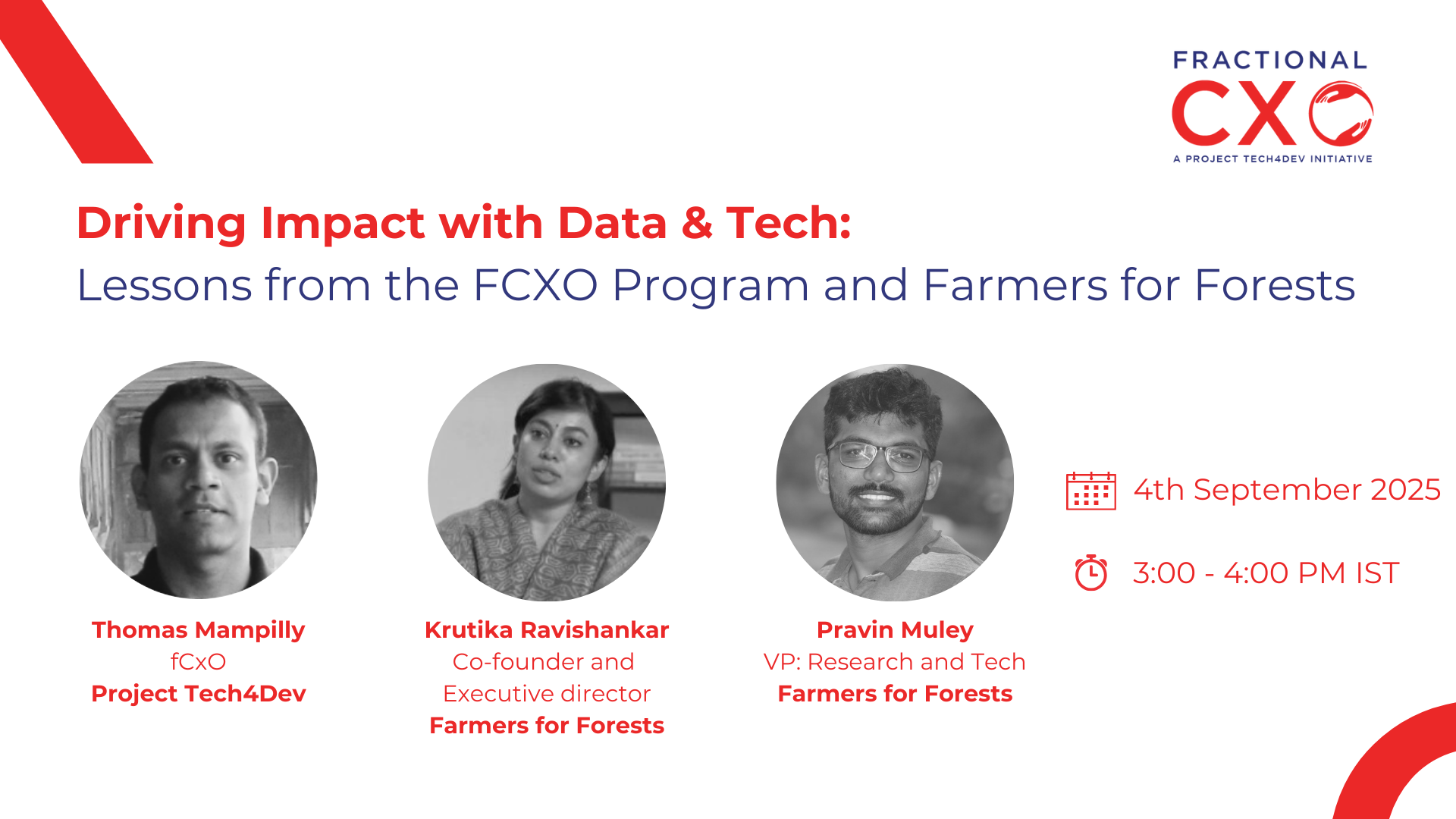 FRACTIONAL
CXO
A PROJECT TECH4DEV INITIATIVE

Driving Impact with Data & Tech:
Lessons from the FCXO Program and Farmers for Forests

Thomas Mampilly
fCxO
Project Tech4Dev

Krutika Ravishankar
Co-founder and Executive director
Farmers for Forests

Pravin Muley
VP: Research and Tech
Farmers for Forests

4th September 2025

3:00 - 4:00 PM IST